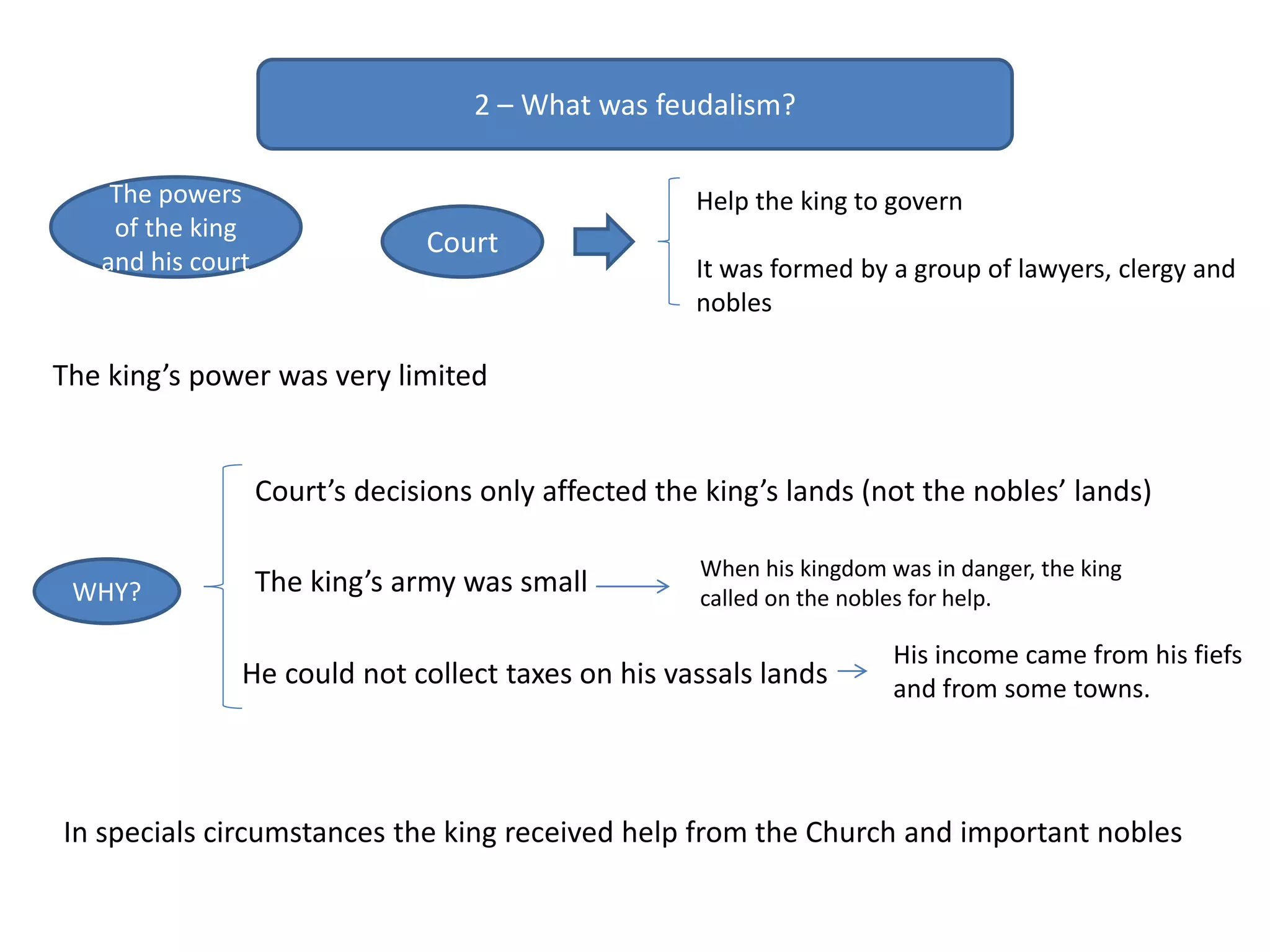 2 – What was feudalism?

The powers of the king and his court

Court

Help the king to govern

It was formed by a group of lawyers, clergy and nobles

The king’s power was very limited

WHY?

Court’s decisions only affected the king’s lands (not the nobles’ lands)

The king’s army was small

When his kingdom was in danger, the king called on the nobles for help.

He could not collect taxes on his vassals lands

His income came from his fiefs and from some towns.

In specials circumstances the king received help from the Church and important nobles